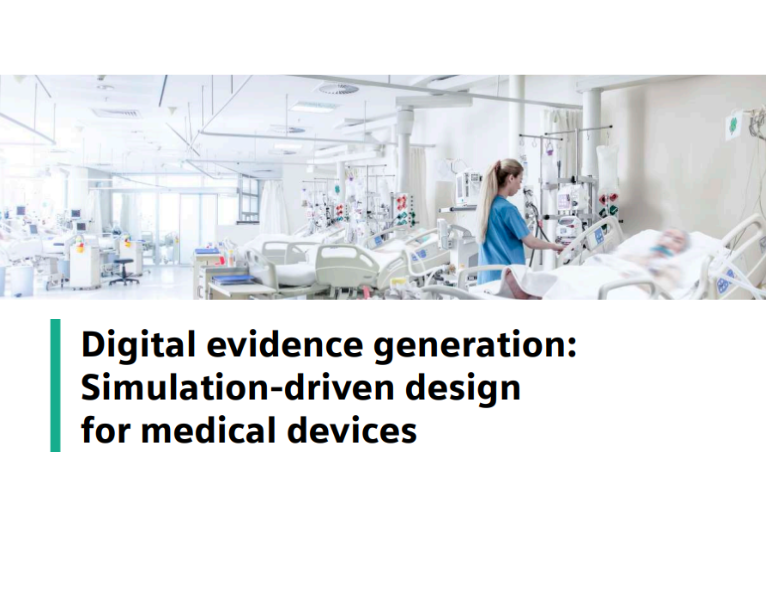 Digital evidence generation: Simulation-driven design for medical devices